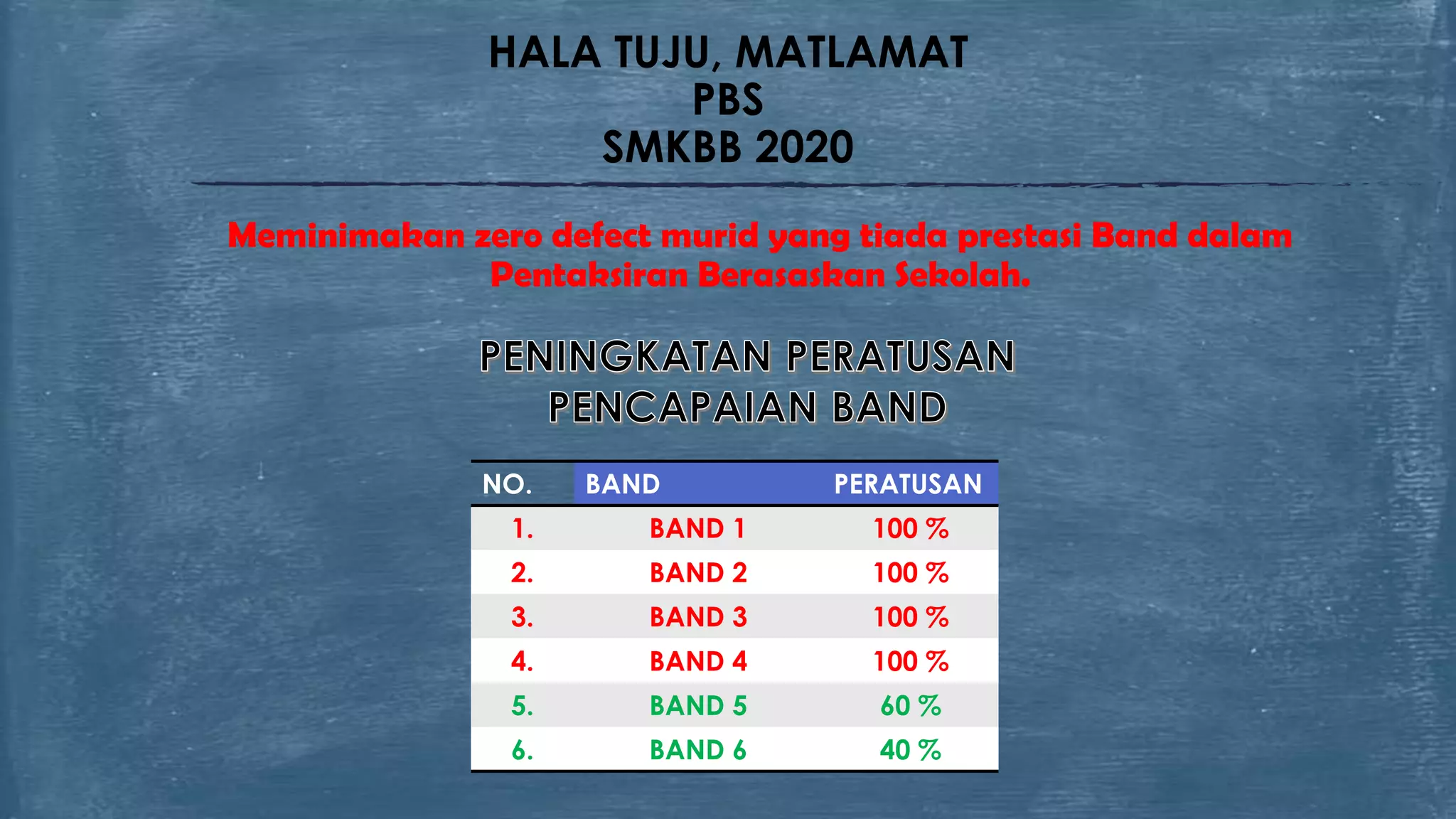 HALA TUJU, MATLAMAT
PBS
SMKBB 2020

Meminimakan zero defect murid yang tiada prestasi Band dalam Pentaksiran Berasaskan Sekolah.

PENINGKATAN PERATUSAN
PENCAPAIAN BAND

| NO. | BAND | PERATUSAN |
|---|---|---|
| 1. | BAND 1 | 100 % |
| 2. | BAND 2 | 100 % |
| 3. | BAND 3 | 100 % |
| 4. | BAND 4 | 100 % |
| 5. | BAND 5 | 60 % |
| 6. | BAND 6 | 40 % |